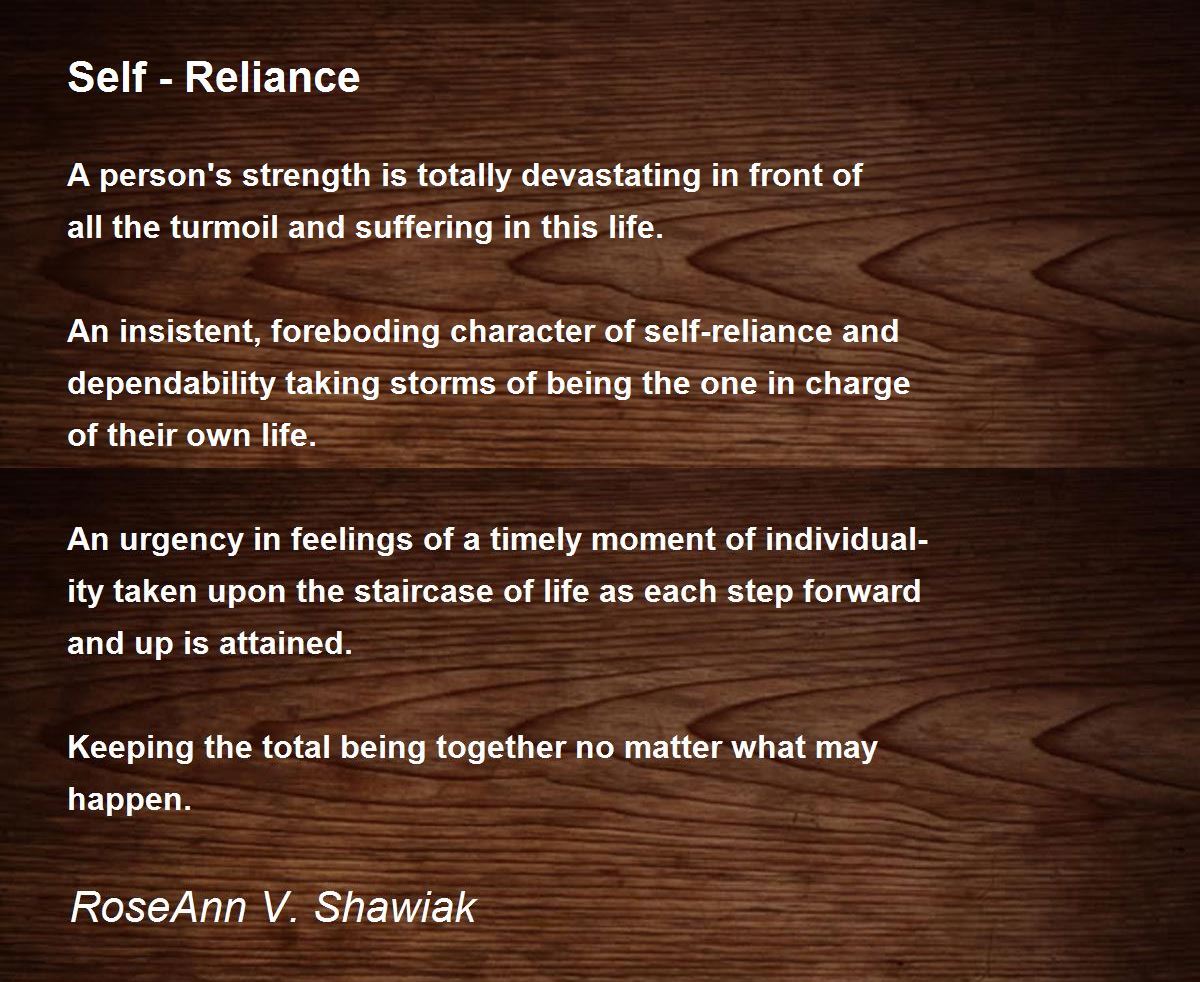 Self - Reliance

A person's strength is totally devastating in front of all the turmoil and suffering in this life.

An insistent, foreboding character of self-reliance and dependability taking storms of being the one in charge of their own life.

An urgency in feelings of a timely moment of individuality taken upon the staircase of life as each step forward and up is attained.

Keeping the total being together no matter what may happen.

RoseAnn V. Shawiak